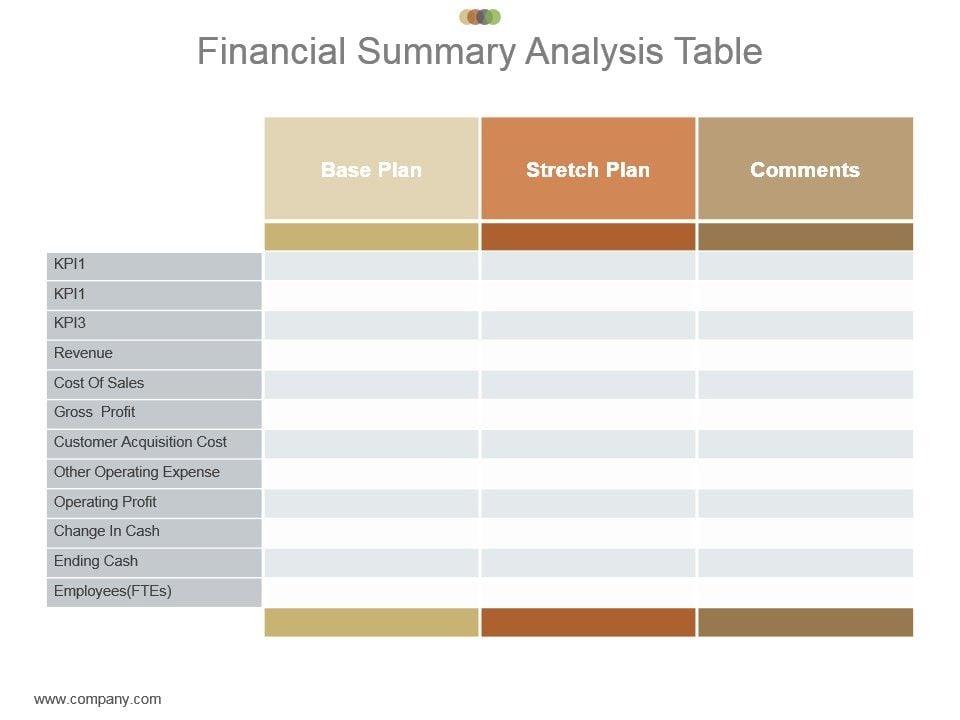 Financial Summary Analysis Table

| | Base Plan | Stretch Plan | Comments |
|---|---|---|---|
| KPI1 | | | |
| KPI1 | | | |
| KPI3 | | | |
| Revenue | | | |
| Cost Of Sales | | | |
| Gross Profit | | | |
| Customer Acquisition Cost | | | |
| Other Operating Expense | | | |
| Operating Profit | | | |
| Change In Cash | | | |
| Ending Cash | | | |
| Employees(FTEs) | | | |

www.company.com